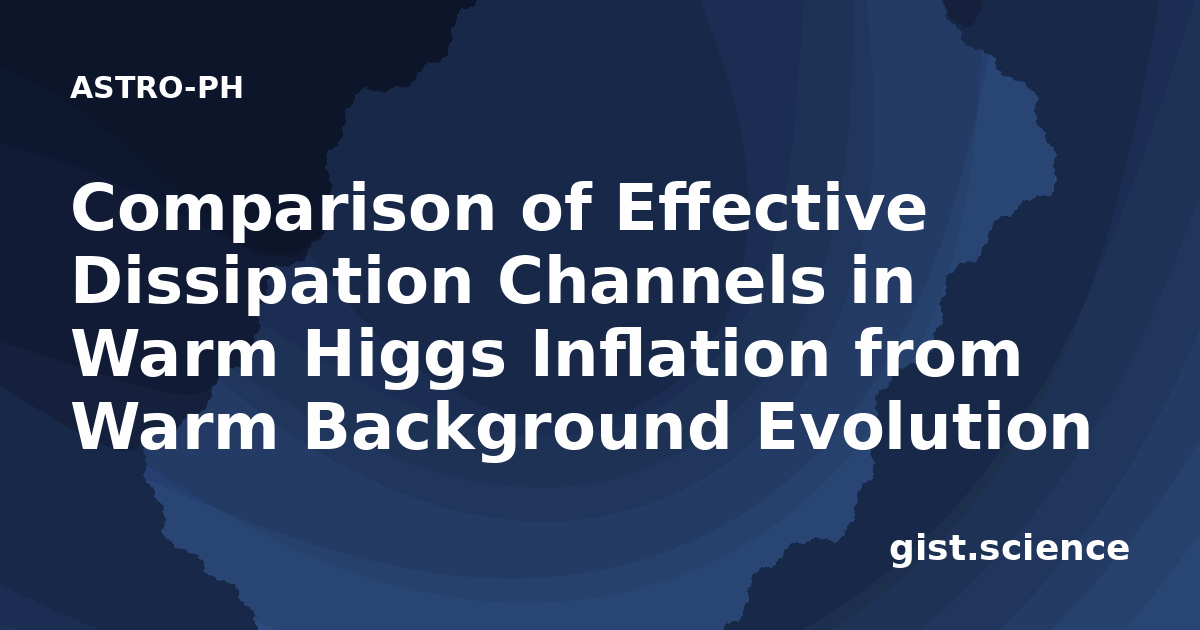 ASTRO-PH

Comparison of Effective Dissipation Channels in Warm Higgs Inflation from Warm Background Evolution

gist.science